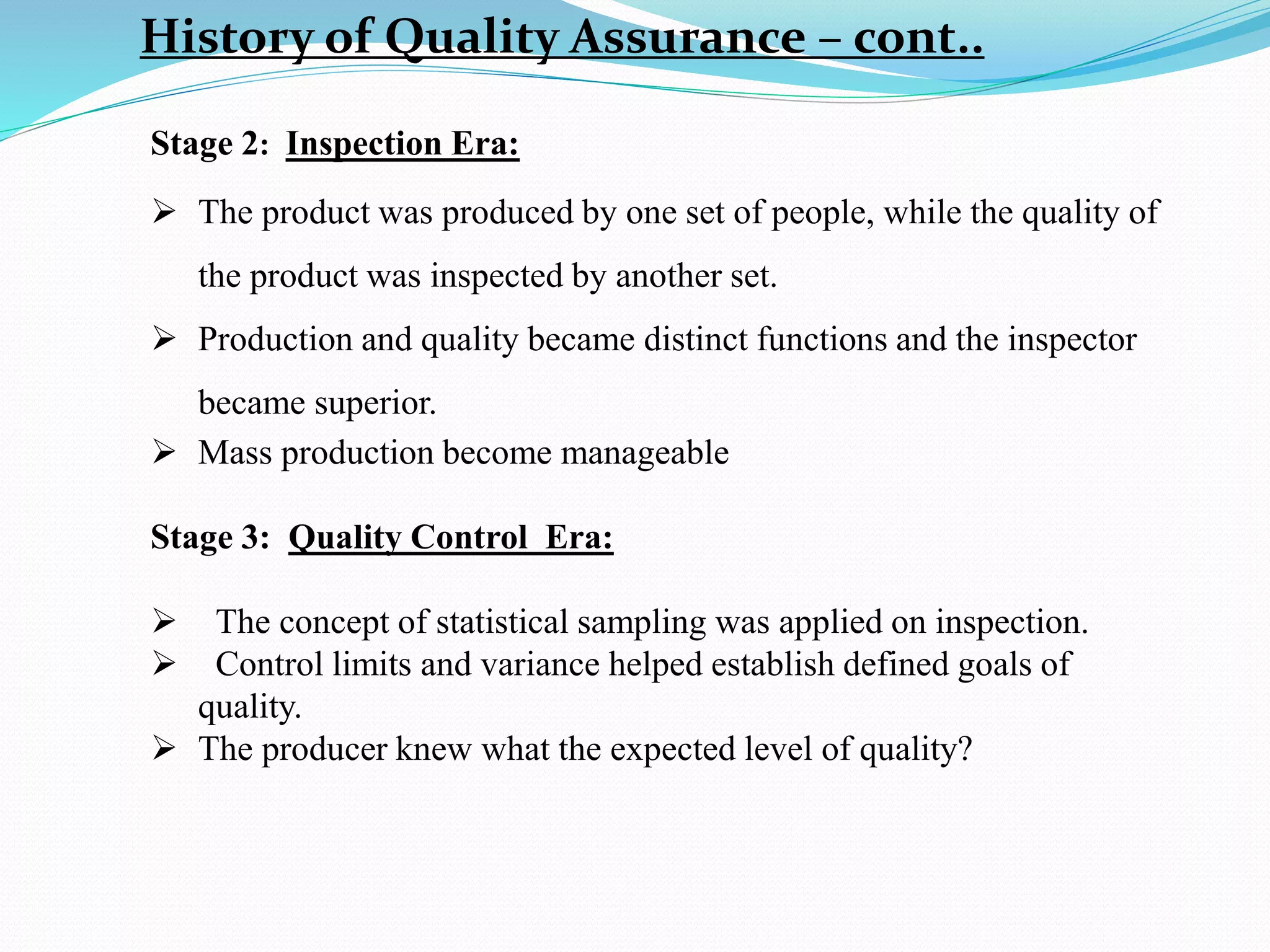 History of Quality Assurance – cont..

Stage 2: Inspection Era:

➢ The product was produced by one set of people, while the quality of the product was inspected by another set.

➢ Production and quality became distinct functions and the inspector became superior.

➢ Mass production become manageable

Stage 3: Quality Control Era:

➢ The concept of statistical sampling was applied on inspection.

➢ Control limits and variance helped establish defined goals of quality.

➢ The producer knew what the expected level of quality?